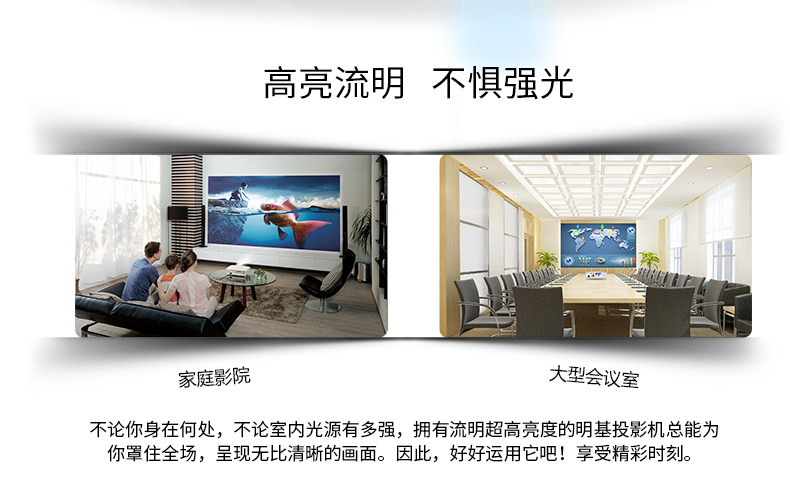 高亮流明 不惧强光

家庭影院

大型会议室

不论你身在何处，不论室内光源有多强，拥有流明超高亮度的明基投影机总能为你罩住全场，呈现无比清晰的画面。因此，好好运用它吧！享受精彩时刻。